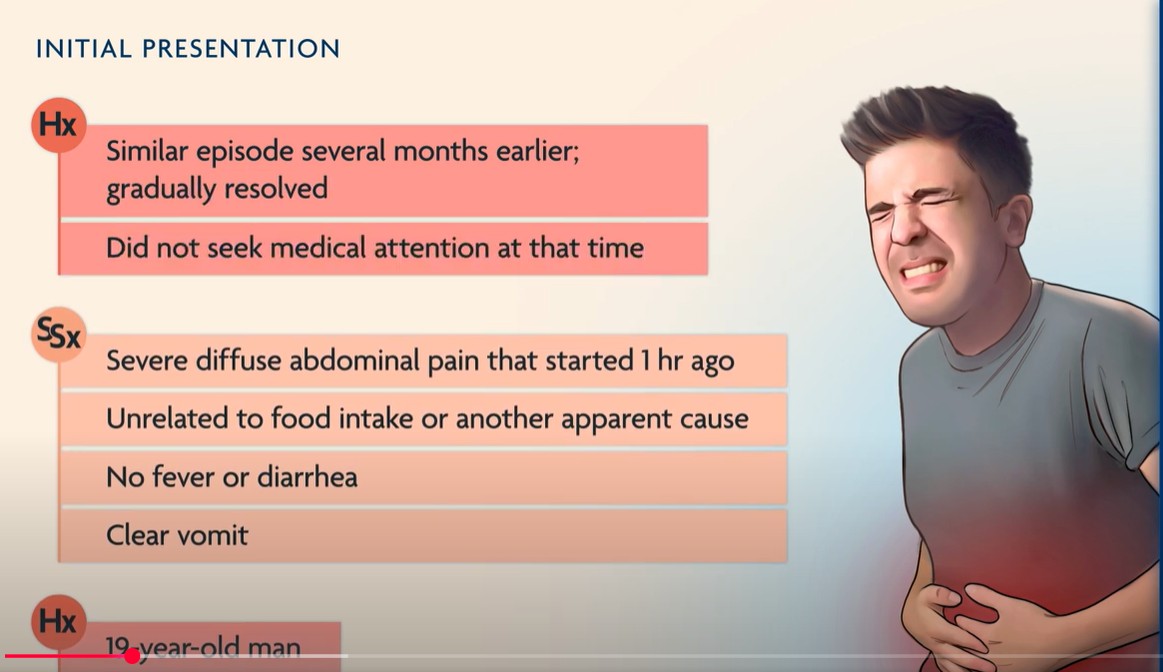 INITIAL PRESENTATION

Hx

Similar episode several months earlier; gradually resolved

Did not seek medical attention at that time

SSx

Severe diffuse abdominal pain that started 1 hr ago

Unrelated to food intake or another apparent cause

No fever or diarrhea

Clear vomit

Hx

19-year-old man